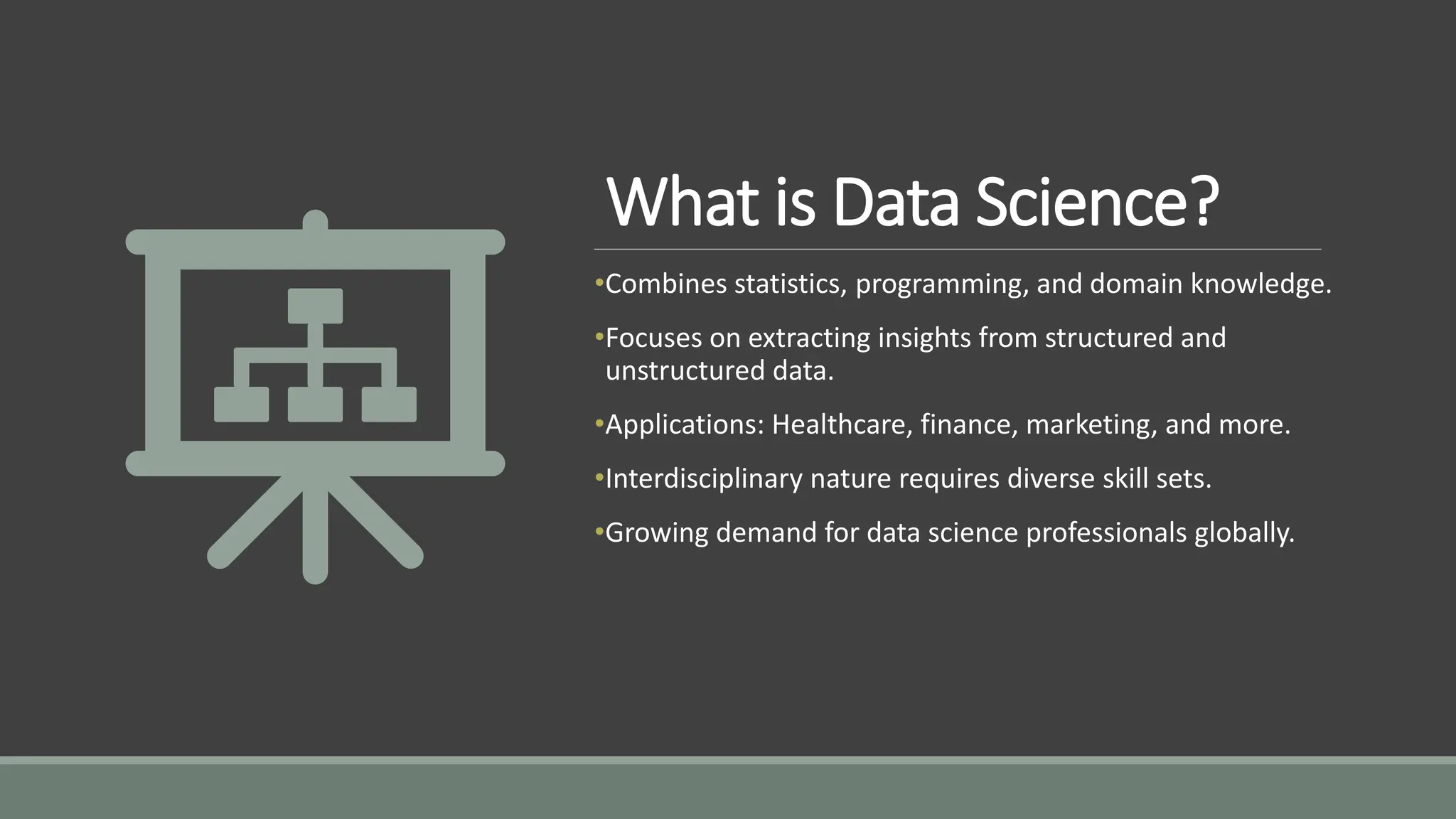 What is Data Science?

•Combines statistics, programming, and domain knowledge.

•Focuses on extracting insights from structured and unstructured data.

•Applications: Healthcare, finance, marketing, and more.

•Interdisciplinary nature requires diverse skill sets.

•Growing demand for data science professionals globally.